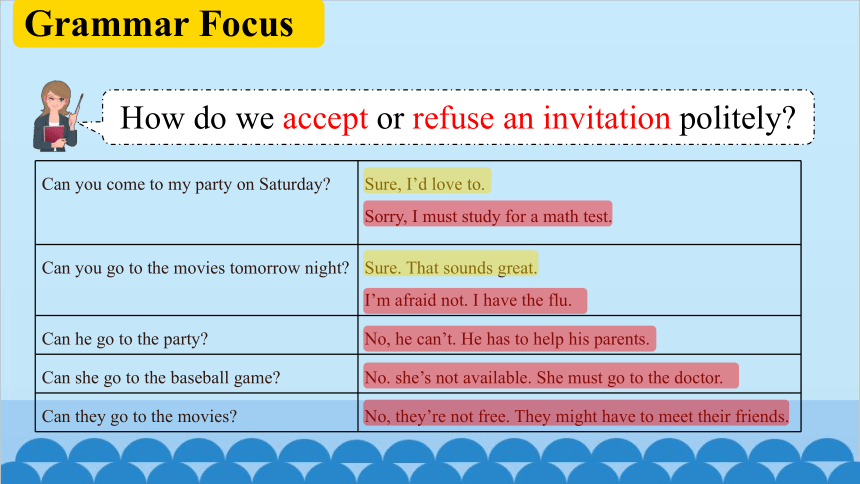 Grammar Focus

How do we accept or refuse an invitation politely?

| | |
|---|---|
| Can you come to my party on Saturday? | Sure, I'd love to. Sorry, I must study for a math test. |
| Can you go to the movies tomorrow night? | Sure. That sounds great. I'm afraid not. I have the flu. |
| Can he go to the party? | No, he can't. He has to help his parents. |
| Can she go to the baseball game? | No. she's not available. She must go to the doctor. |
| Can they go to the movies? | No, they're not free. They might have to meet their friends. |